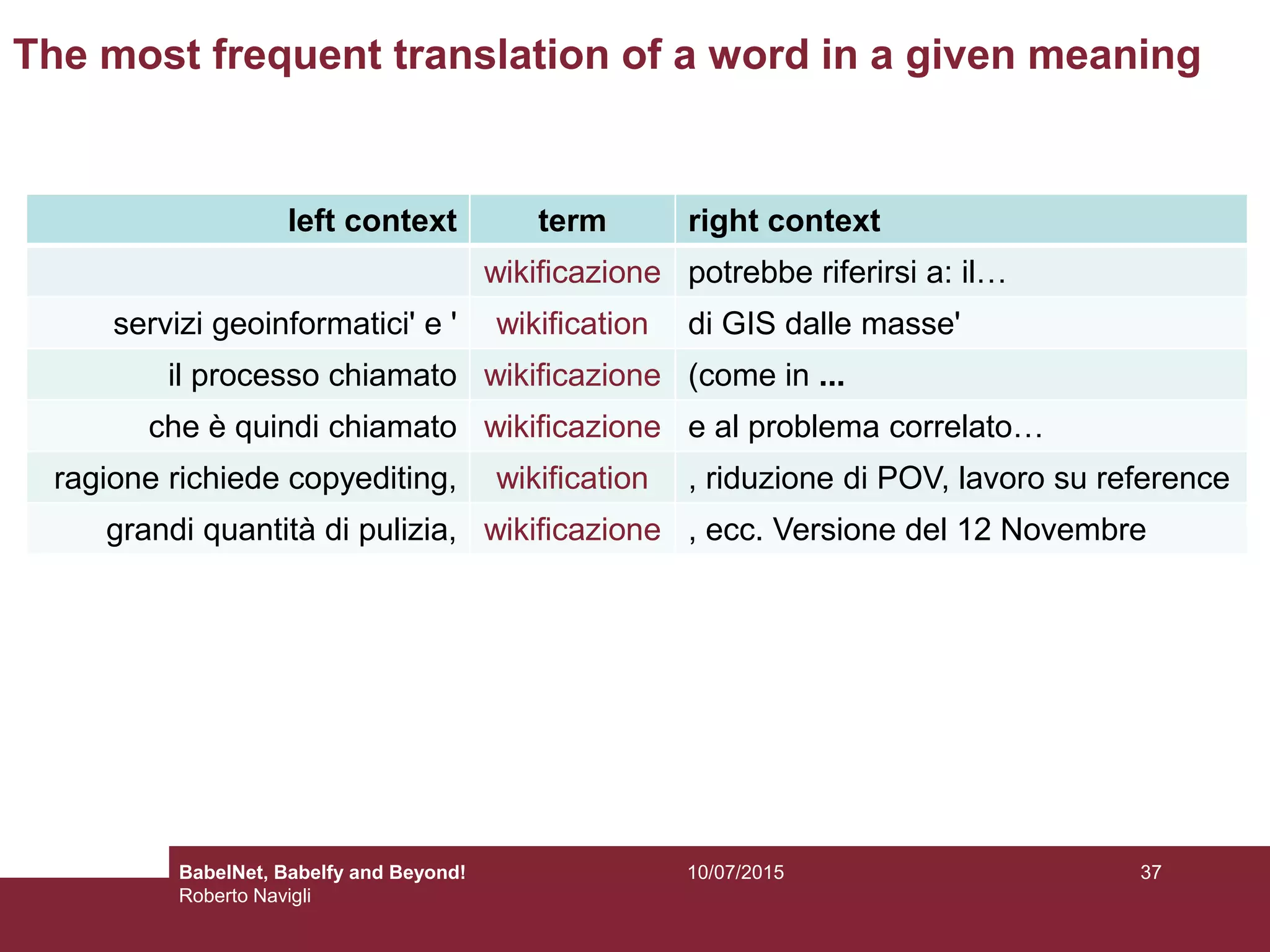 The most frequent translation of a word in a given meaning

| left context | term | right context |
|---|---|---|
| | wikificazione | potrebbe riferirsi a: il… |
| servizi geoinformatici' e ' | wikification | di GIS dalle masse' |
| il processo chiamato | wikificazione | (come in ... |
| che è quindi chiamato | wikificazione | e al problema correlato… |
| ragione richiede copyediting, | wikification | , riduzione di POV, lavoro su reference |
| grandi quantità di pulizia, | wikificazione | , ecc. Versione del 12 Novembre |

BabelNet, Babelfy and Beyond!
Roberto Navigli

10/07/2015

37